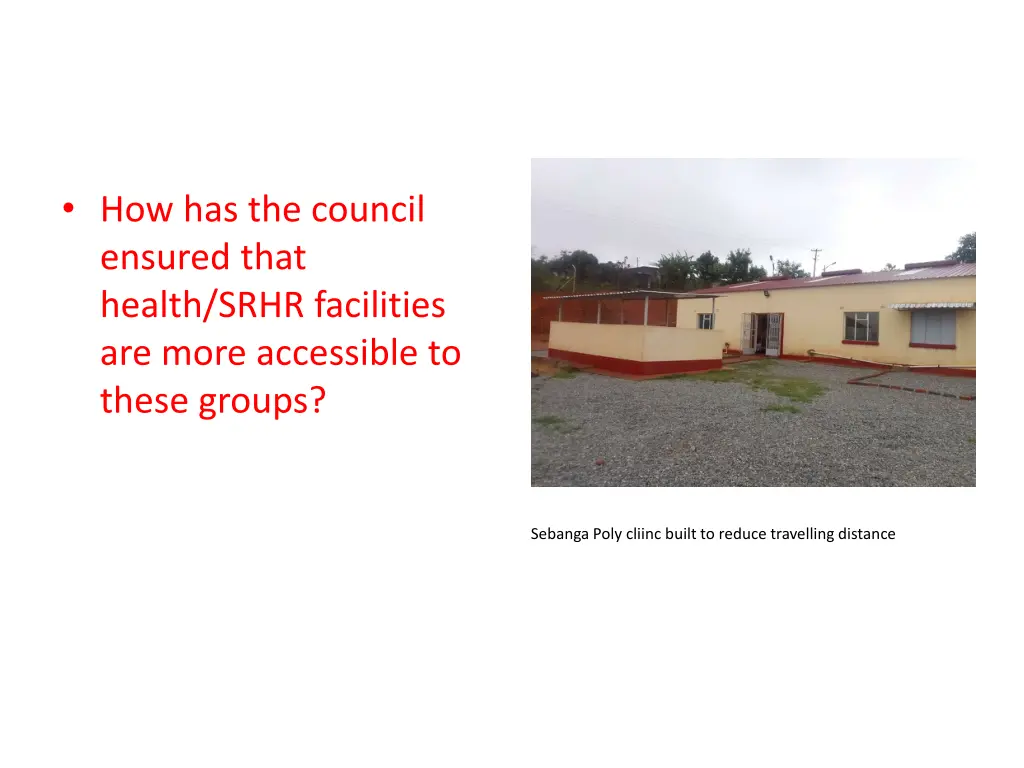 • How has the council ensured that health/SRHR facilities are more accessible to these groups?

Sebanga Poly cliinc built to reduce travelling distance